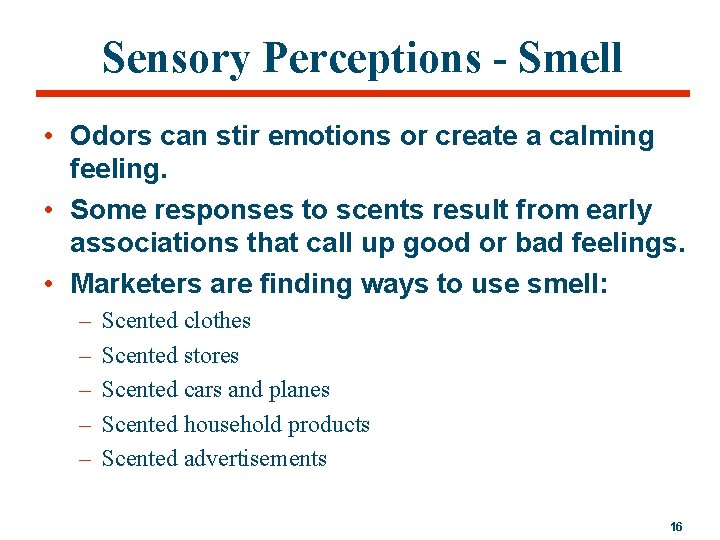 Sensory Perceptions - Smell

• Odors can stir emotions or create a calming feeling.
• Some responses to scents result from early associations that call up good or bad feelings.
• Marketers are finding ways to use smell:
– Scented clothes
– Scented stores
– Scented cars and planes
– Scented household products
– Scented advertisements

16